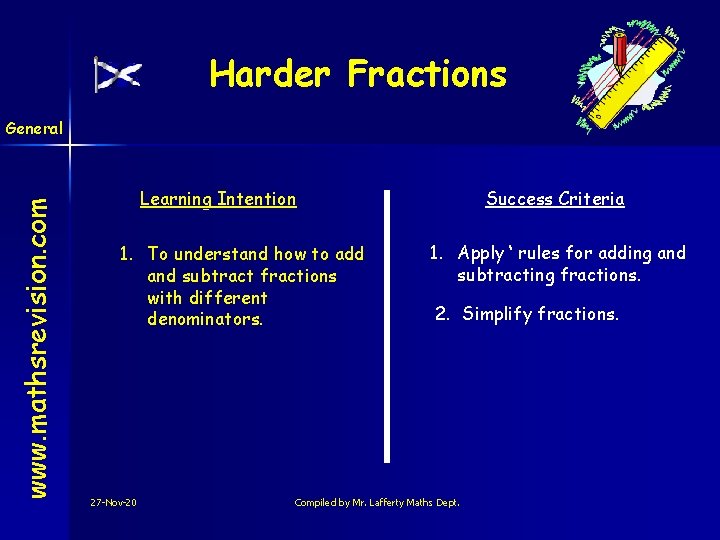 Harder Fractions

General

www.mathsrevision.com

Learning Intention

1. To understand how to add and subtract fractions with different denominators.

Success Criteria

1. Apply ‘ rules for adding and subtracting fractions.

2. Simplify fractions.

27-Nov-20

Compiled by Mr. Lafferty Maths Dept.